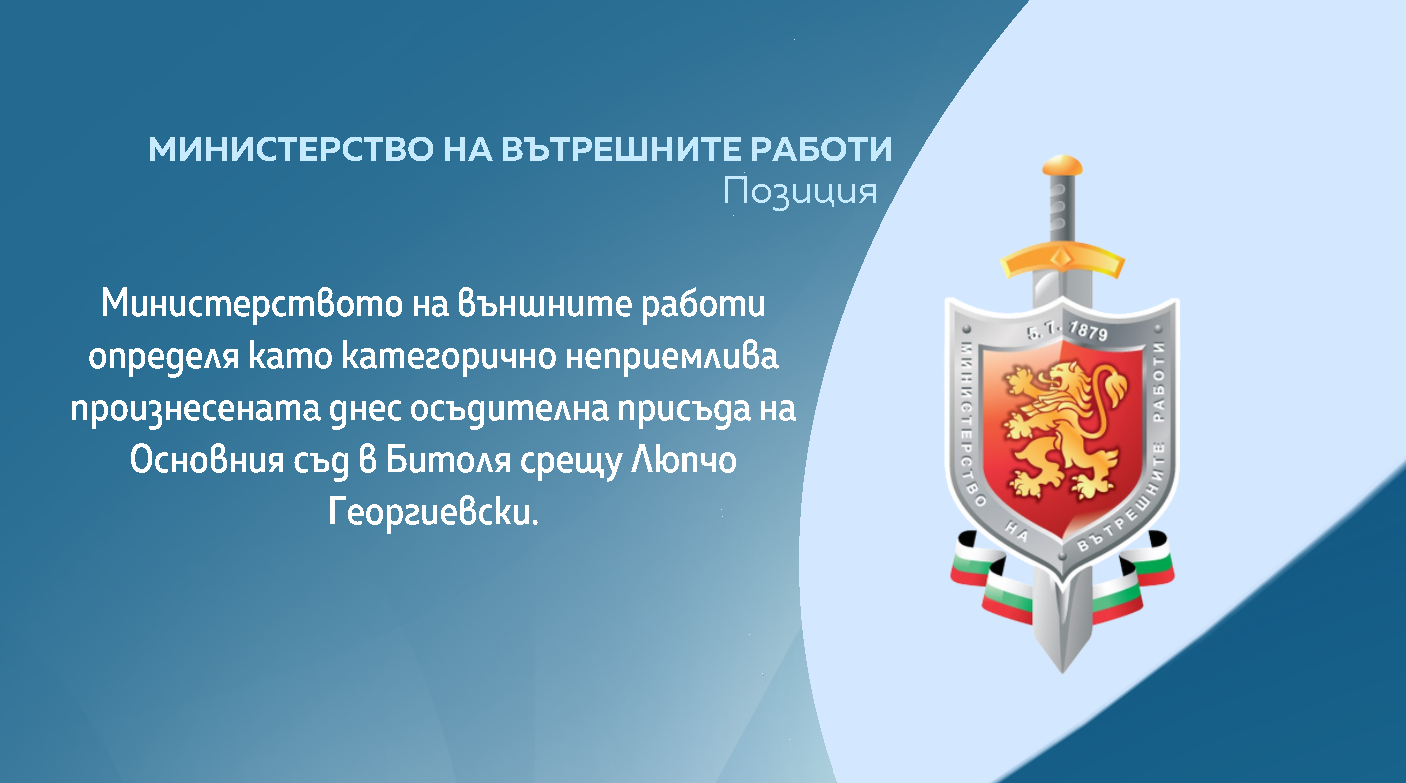 МИНИСТЕРСТВО НА ВЪТРЕШНИТЕ РАБОТИ
Позиция

Министерството на външните работи определя като категорично неприемлива произнесената днес осъдителна присъда на Основния съд в Битоля срещу Люпчо Георгиевски.

5. 7. 1879
МИНИСТЕРСТВО НА ВЪТРЕШНИТЕ РАБОТИ